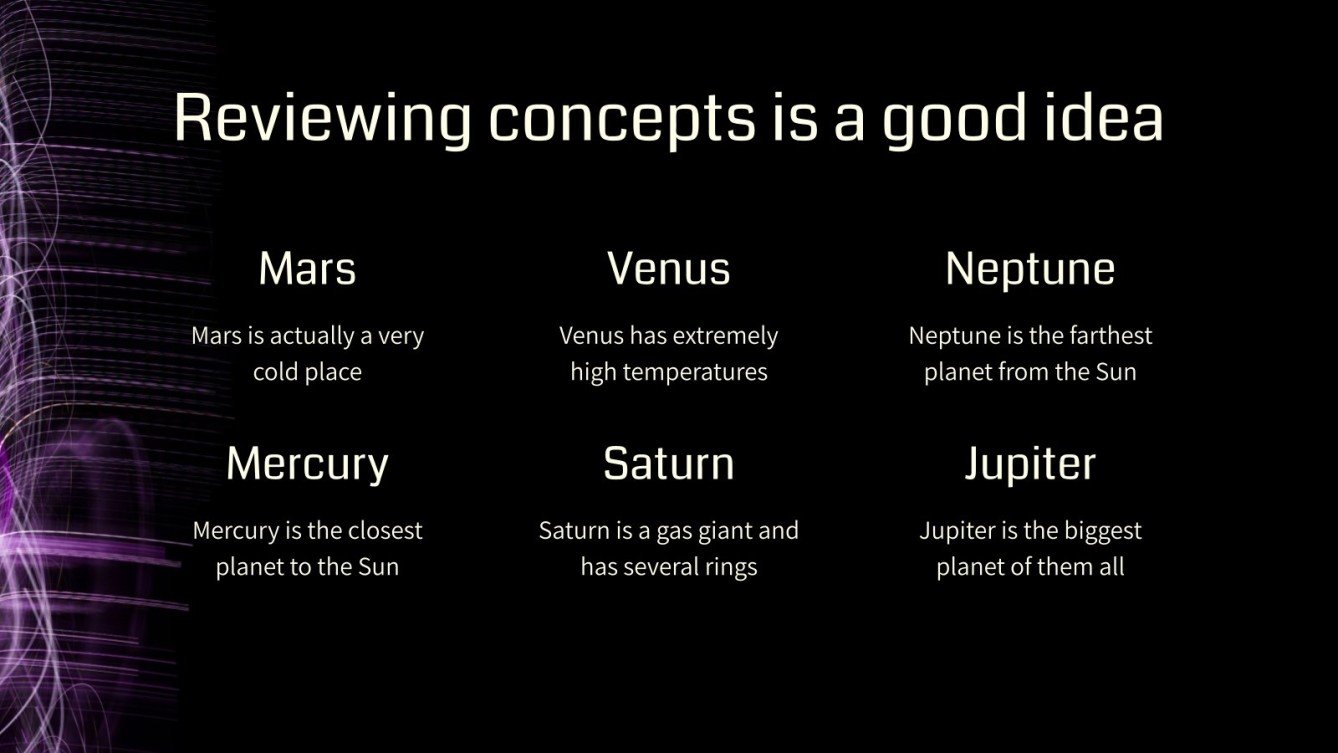 Reviewing concepts is a good idea

Mars

Mars is actually a very cold place

Venus

Venus has extremely high temperatures

Neptune

Neptune is the farthest planet from the Sun

Mercury

Mercury is the closest planet to the Sun

Saturn

Saturn is a gas giant and has several rings

Jupiter

Jupiter is the biggest planet of them all